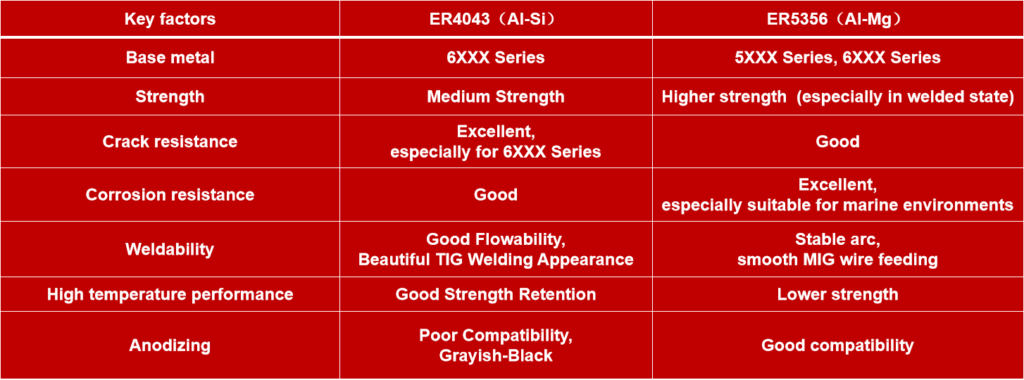 | Key factors | ER4043（Al-Si） | ER5356（Al-Mg） |
|---|---|---|
| Base metal | 6XXX Series | 5XXX Series, 6XXX Series |
| Strength | Medium Strength | Higher strength (especially in welded state) |
| Crack resistance | Excellent, especially for 6XXX Series | Good |
| Corrosion resistance | Good | Excellent, especially suitable for marine environments |
| Weldability | Good Flowability, Beautiful TIG Welding Appearance | Stable arc, smooth MIG wire feeding |
| High temperature performance | Good Strength Retention | Lower strength |
| Anodizing | Poor Compatibility, Grayish-Black | Good compatibility |